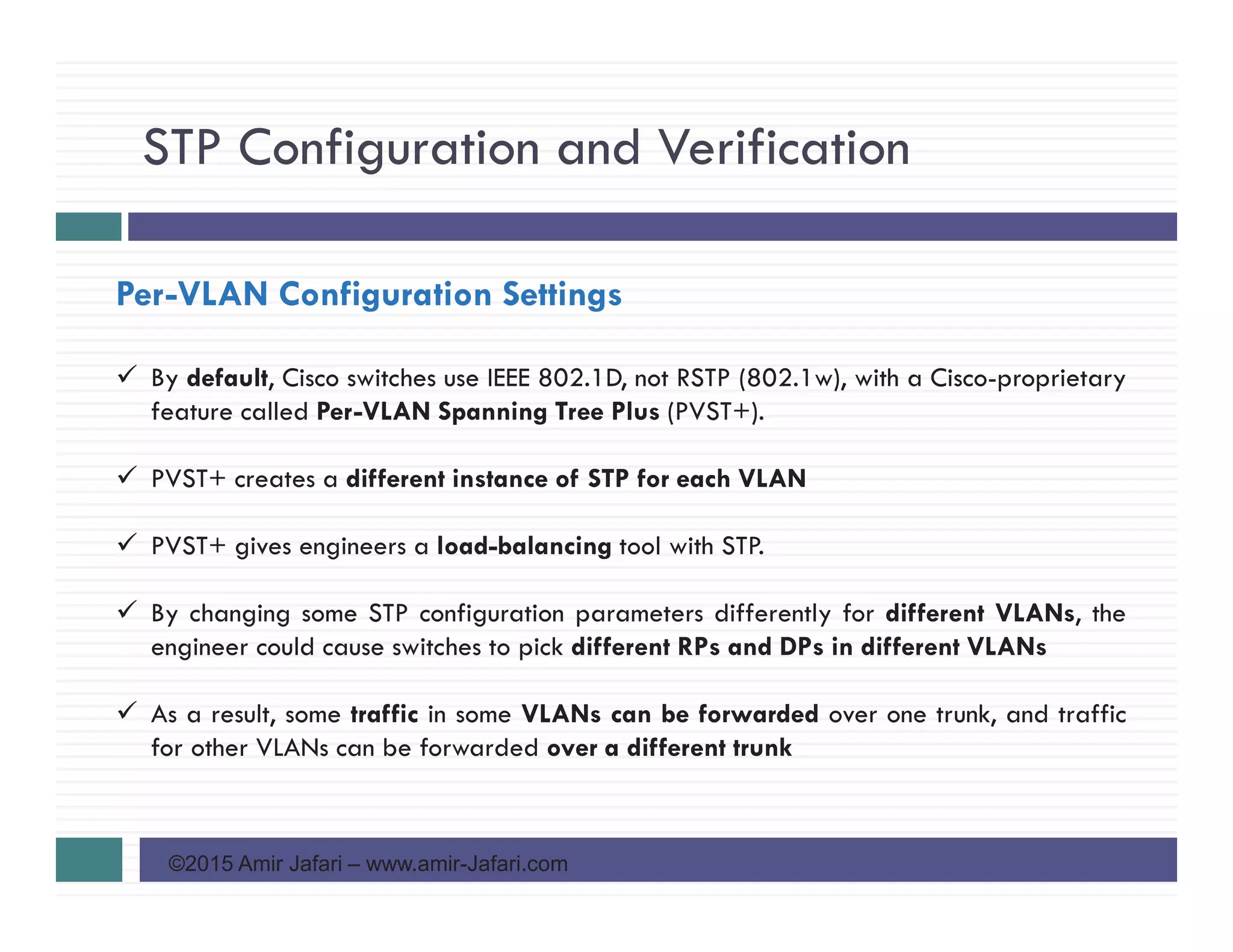 STP Configuration and Verification

Per-VLAN Configuration Settings

✓ By default, Cisco switches use IEEE 802.1D, not RSTP (802.1w), with a Cisco-proprietary feature called Per-VLAN Spanning Tree Plus (PVST+).

✓ PVST+ creates a different instance of STP for each VLAN

✓ PVST+ gives engineers a load-balancing tool with STP.

✓ By changing some STP configuration parameters differently for different VLANs, the engineer could cause switches to pick different RPs and DPs in different VLANs

✓ As a result, some traffic in some VLANs can be forwarded over one trunk, and traffic for other VLANs can be forwarded over a different trunk

©2015 Amir Jafari – www.amir-Jafari.com